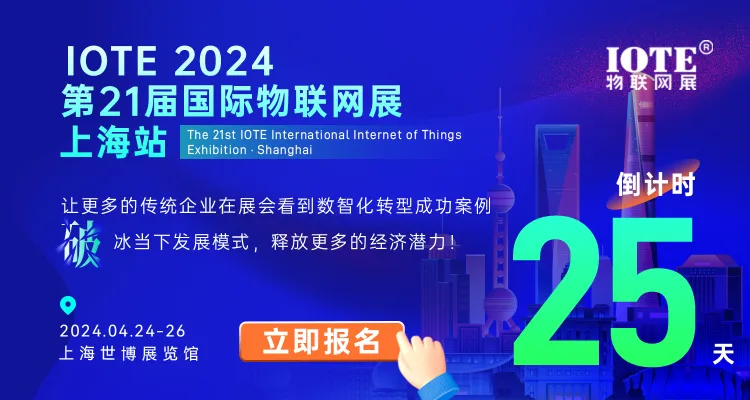 IOTE 2024
第21届国际物联网展
上海站
The 21st IOTE International Internet of Things Exhibition · Shanghai

IOTE®
物联网展

让更多的传统企业在展会看到数智化转型成功案例
破冰当下发展模式，释放更多的经济潜力！

倒计时
25
天

2024.04.24-26
上海世博展览馆

立即报名